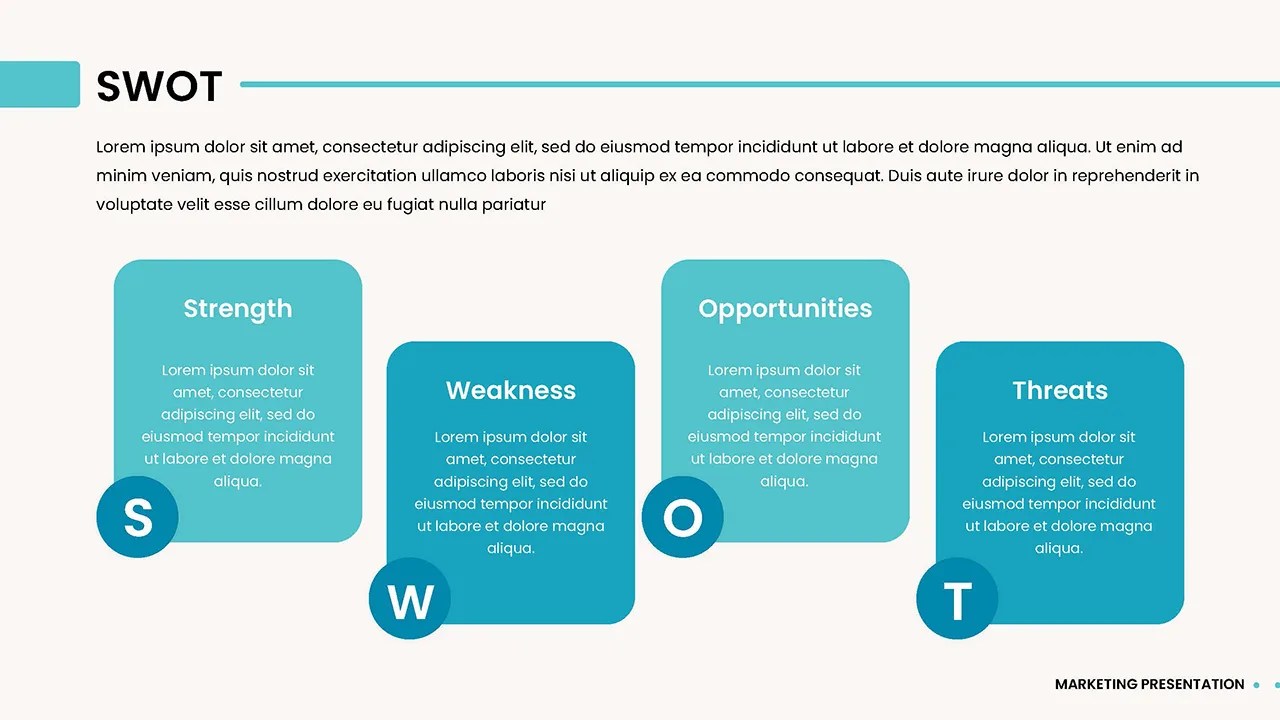 SWOT

Lorem ipsum dolor sit amet, consectetur adipiscing elit, sed do eiusmod tempor incididunt ut labore et dolore magna aliqua. Ut enim ad minim veniam, quis nostrud exercitation ullamco laboris nisi ut aliquip ex ea commodo consequat. Duis aute irure dolor in reprehenderit in voluptate velit esse cillum dolore eu fugiat nulla pariatur

Strength

Lorem ipsum dolor sit amet, consectetur adipiscing elit, sed do eiusmod tempor incididunt ut labore et dolore magna aliqua.

S

Weakness

Lorem ipsum dolor sit amet, consectetur adipiscing elit, sed do eiusmod tempor incididunt ut labore et dolore magna aliqua.

W

Opportunities

Lorem ipsum dolor sit amet, consectetur adipiscing elit, sed do eiusmod tempor incididunt ut labore et dolore magna aliqua.

O

Threats

Lorem ipsum dolor sit amet, consectetur adipiscing elit, sed do eiusmod tempor incididunt ut labore et dolore magna aliqua.

T

MARKETING PRESENTATION